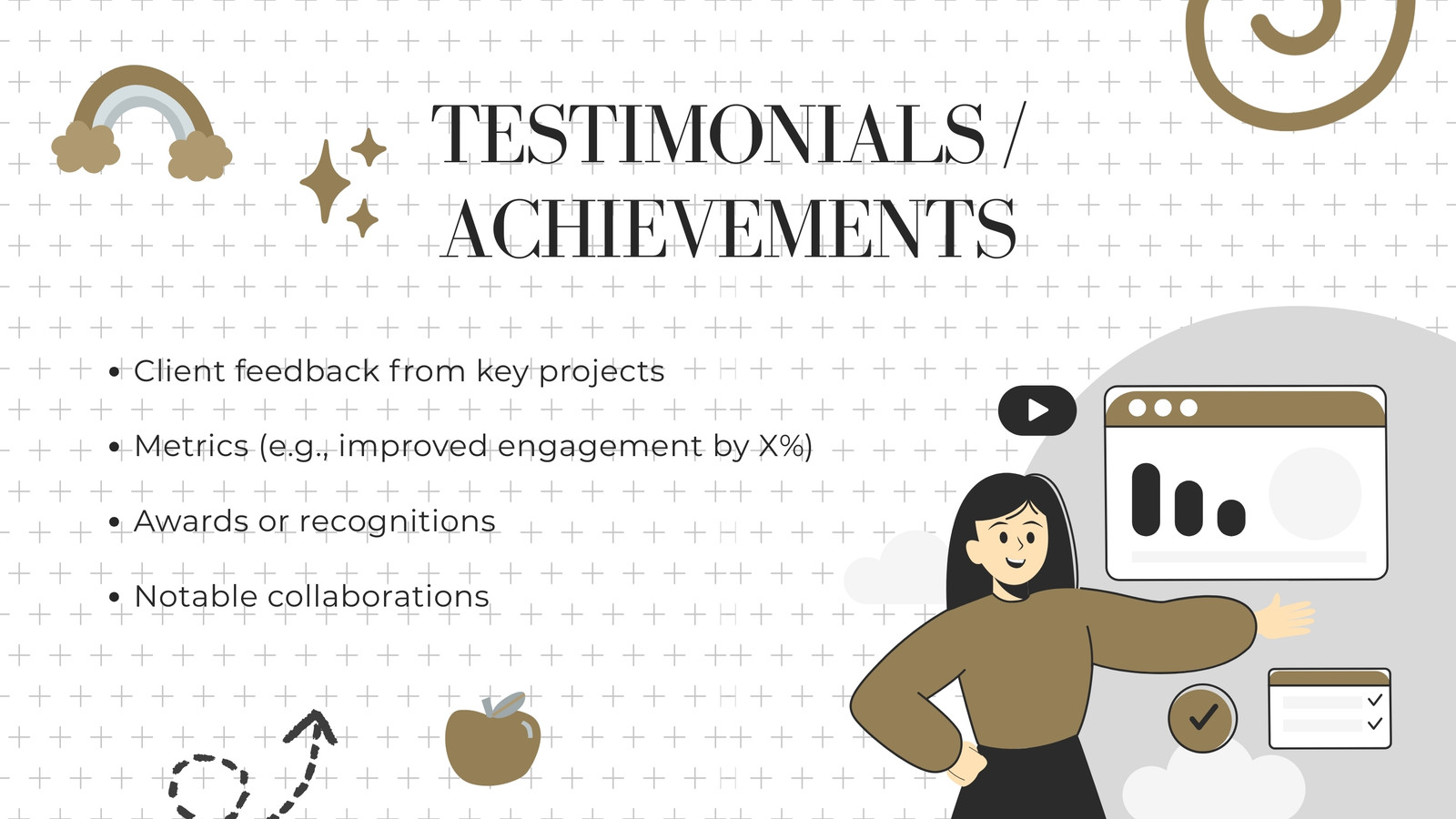 TESTIMONIALS / ACHIEVEMENTS

• Client feedback from key projects

• Metrics (e.g., improved engagement by X%)

• Awards or recognitions

• Notable collaborations